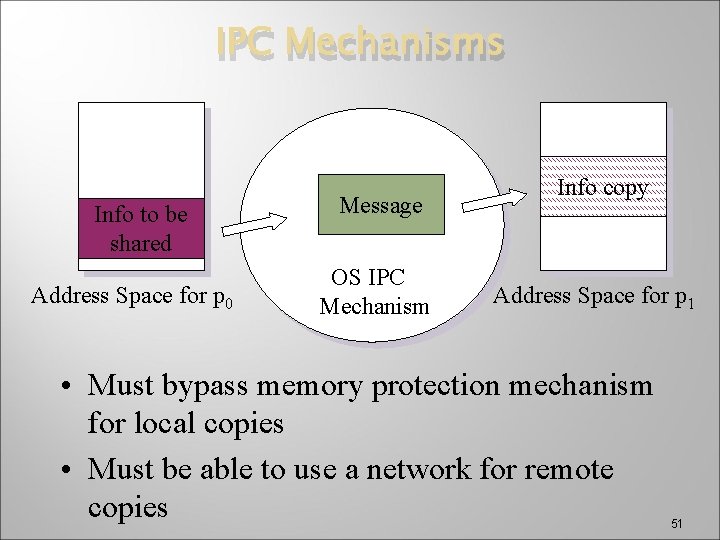 IPC Mechanisms

Info to be shared

Address Space for $p_0$

Message

OS IPC Mechanism

Info copy

Address Space for $p_1$

• Must bypass memory protection mechanism for local copies

• Must be able to use a network for remote copies

51